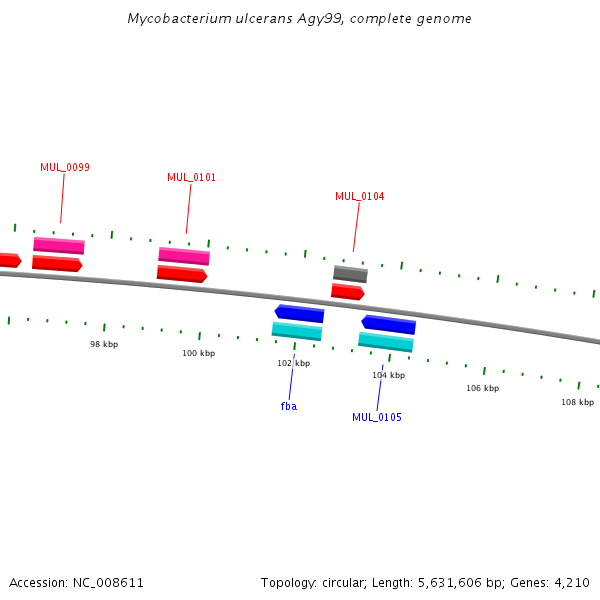 Mycobacterium ulcerans Agy99, complete genome

MUL_0099

MUL_0101

MUL_0104

98 kbp

100 kbp

102 kbp

104 kbp

106 kbp

108 kbp

fba

MUL_0105

Accession: NC_008611

Topology: circular; Length: 5,631,606 bp; Genes: 4,210